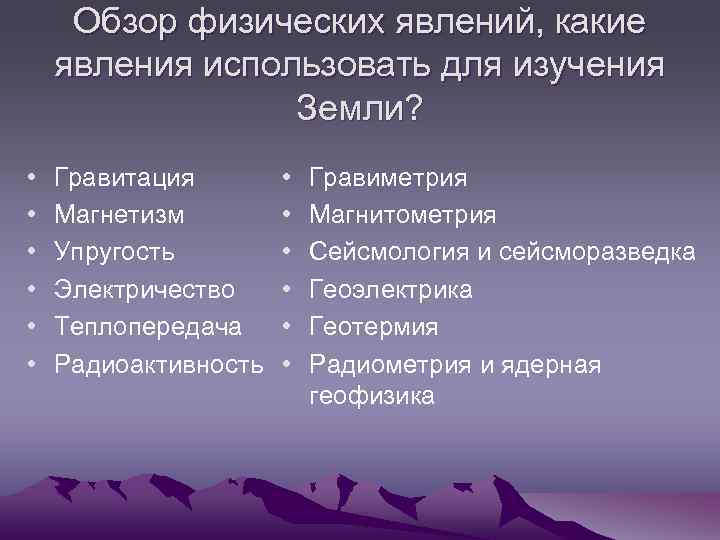 Обзор физических явлений, какие явления использовать для изучения Земли?

• Гравитация
• Магнетизм
• Упругость
• Электричество
• Теплопередача
• Радиоактивность

• Гравиметрия
• Магнитометрия
• Сейсмология и сейсморазведка
• Геоэлектрика
• Геотермия
• Радиометрия и ядерная геофизика